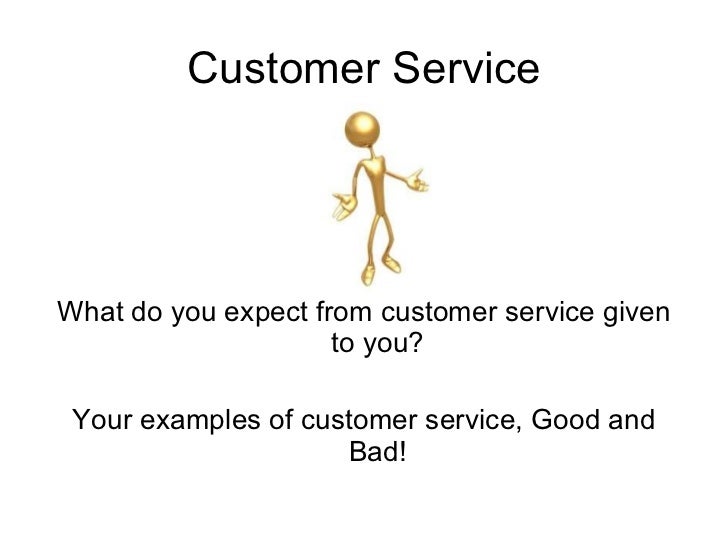 Customer Service

What do you expect from customer service given to you?

Your examples of customer service, Good and Bad!